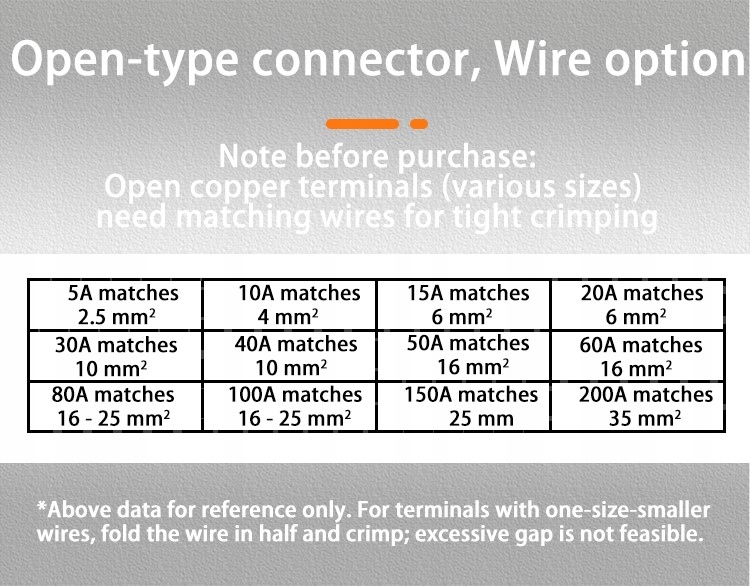 Open-type connector, Wire option

Note before purchase:
Open copper terminals (various sizes) need matching wires for tight crimping

| 5A matches 2.5 mm$^2$ | 10A matches 4 mm$^2$ | 15A matches 6 mm$^2$ | 20A matches 6 mm$^2$ |
|---|---|---|---|
| 30A matches 10 mm$^2$ | 40A matches 10 mm$^2$ | 50A matches 16 mm$^2$ | 60A matches 16 mm$^2$ |
| 80A matches 16 - 25 mm$^2$ | 100A matches 16 - 25 mm$^2$ | 150A matches 25 mm | 200A matches 35 mm$^2$ |

*Above data for reference only. For terminals with one-size-smaller wires, fold the wire in half and crimp; excessive gap is not feasible.